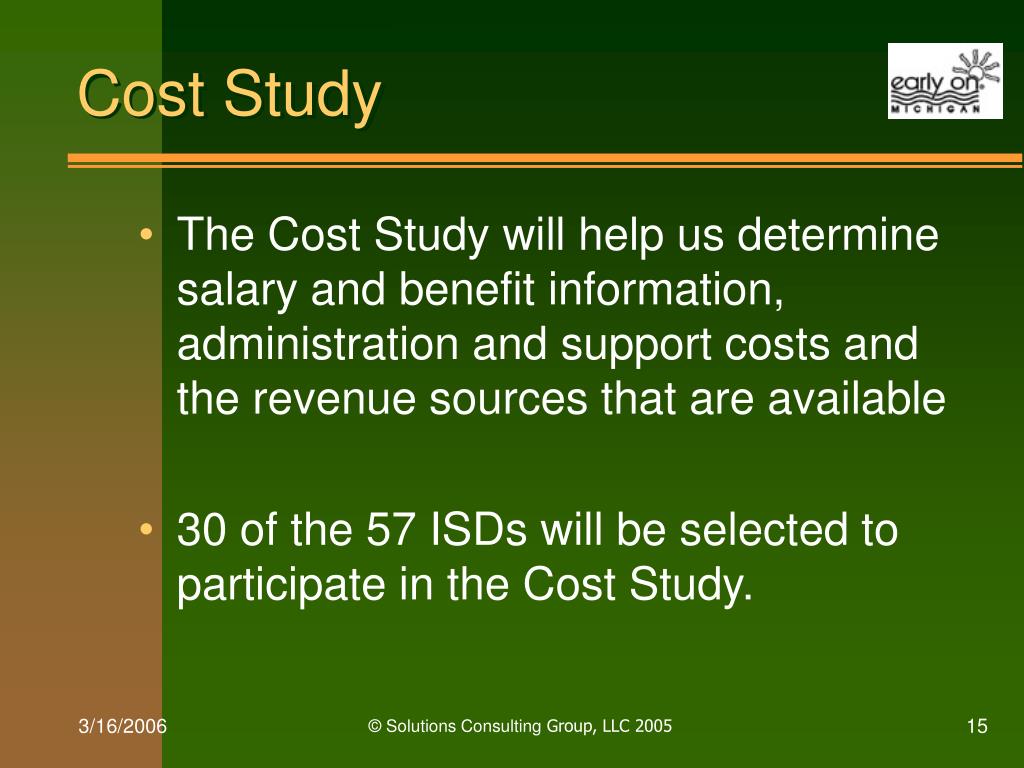 Cost Study

early on MICHIGAN

• The Cost Study will help us determine salary and benefit information, administration and support costs and the revenue sources that are available

• 30 of the 57 ISDs will be selected to participate in the Cost Study.

3/16/2006

© Solutions Consulting Group, LLC 2005

15